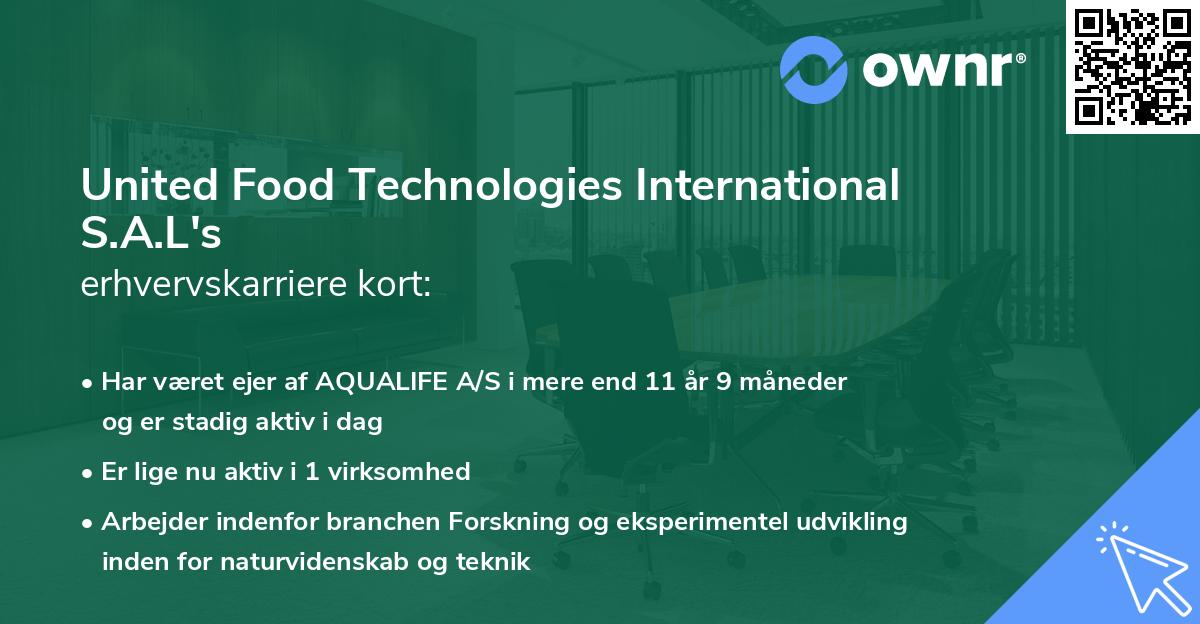 ownr®

United Food Technologies International S.A.L's
erhvervskarriere kort:

• Har været ejer af AQUALIFE A/S i mere end 11 år 9 måneder og er stadig aktiv i dag
• Er lige nu aktiv i 1 virksomhed
• Arbejder indenfor branchen Forskning og eksperimentel udvikling inden for naturvidenskab og teknik